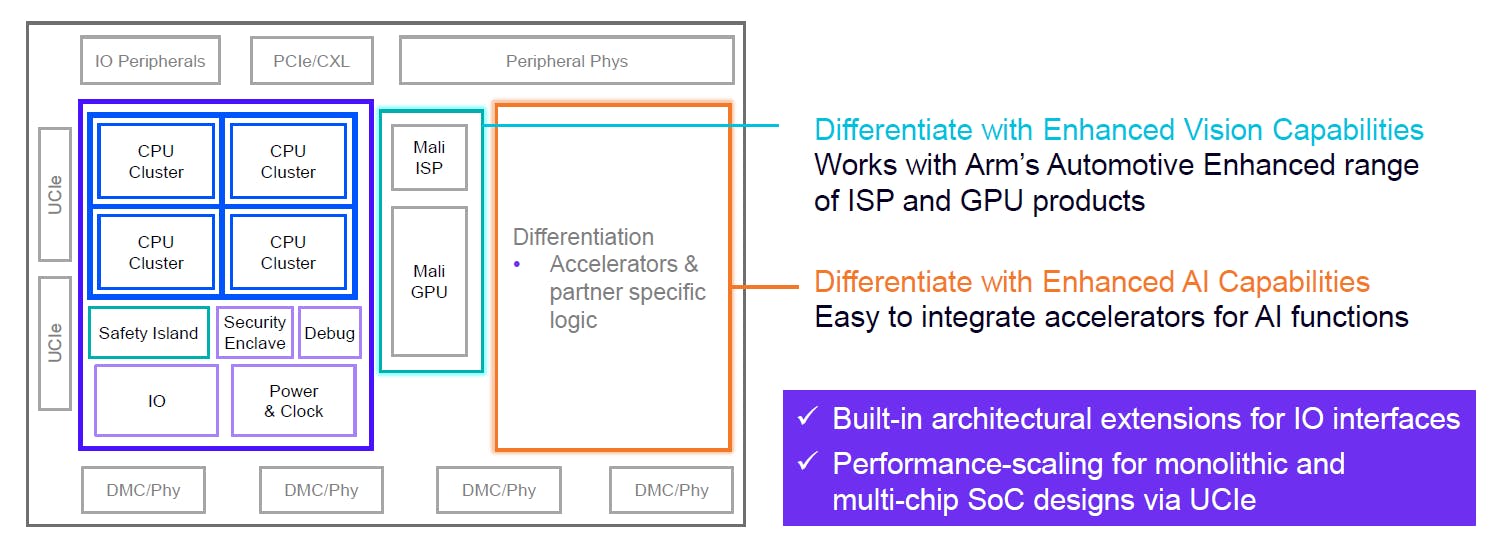 IO Peripherals

PCIe/CXL

Peripheral Phys

UCIe

UCIe

CPU Cluster

CPU Cluster

CPU Cluster

CPU Cluster

Safety Island

Security Enclave

Debug

IO

Power & Clock

Mali ISP

Mali GPU

Differentiation
• Accelerators & partner specific logic

DMC/Phy

DMC/Phy

DMC/Phy

DMC/Phy

Differentiate with Enhanced Vision Capabilities
Works with Arm's Automotive Enhanced range of ISP and GPU products

Differentiate with Enhanced AI Capabilities
Easy to integrate accelerators for AI functions

✓ Built-in architectural extensions for IO interfaces
✓ Performance-scaling for monolithic and multi-chip SoC designs via UCIe